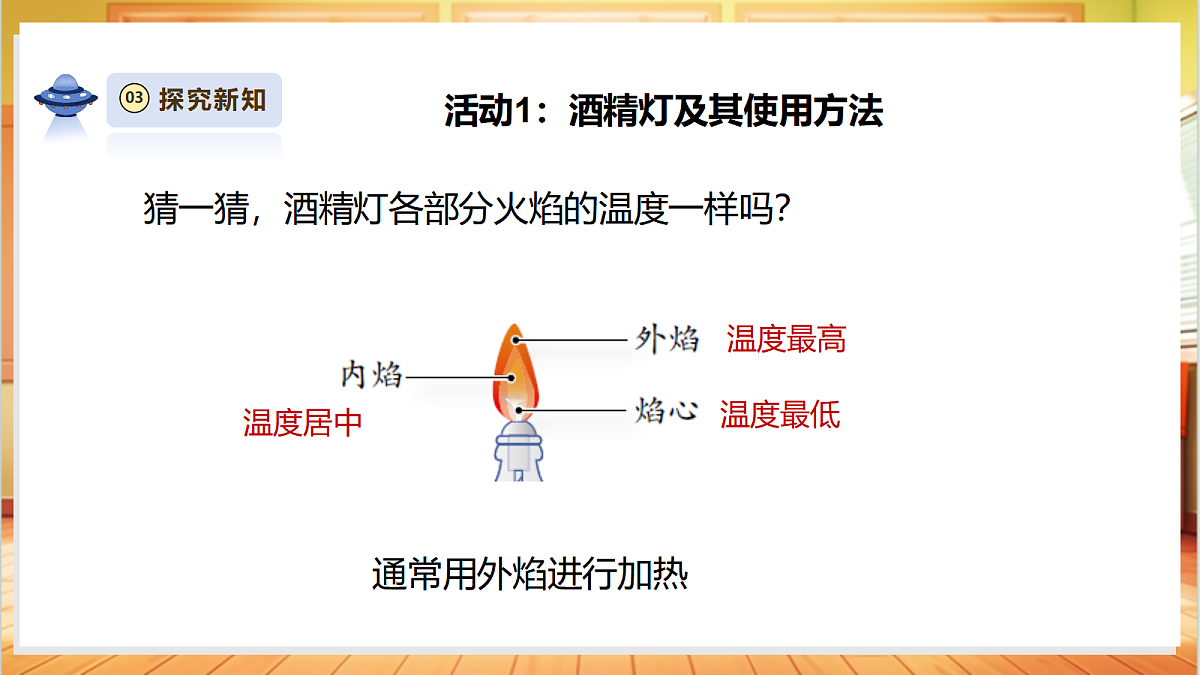 03 探究新知

活动1：酒精灯及其使用方法

猜一猜，酒精灯各部分火焰的温度一样吗？

外焰 温度最高

内焰

温度居中

焰心 温度最低

通常用外焰进行加热